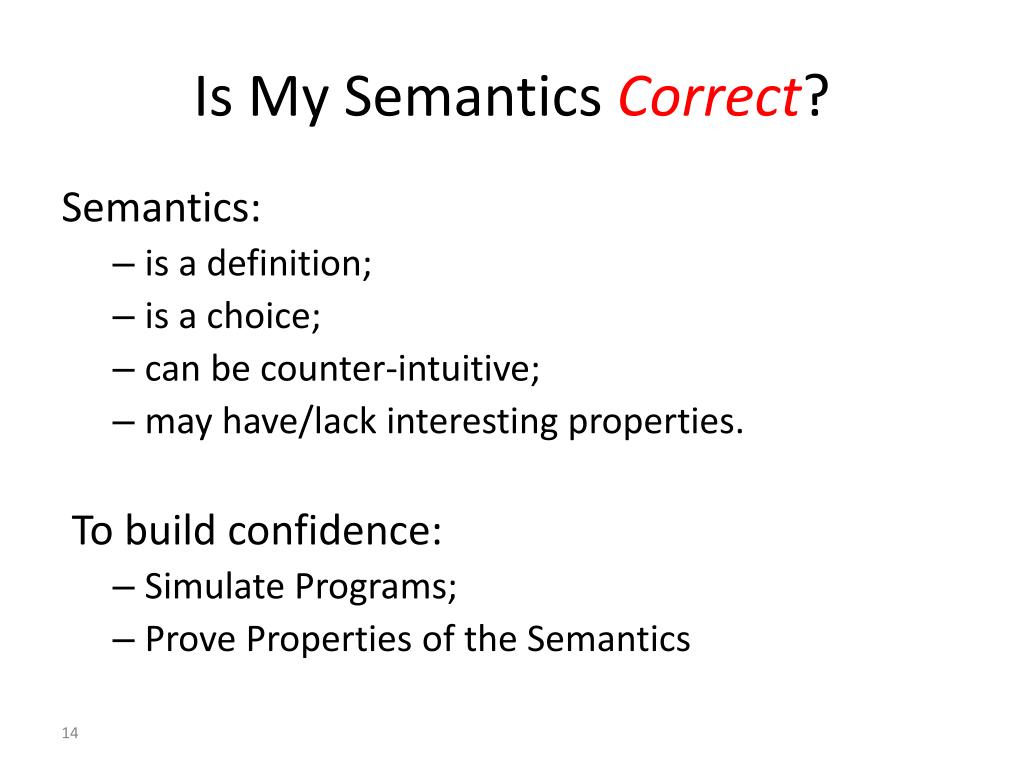 Is My Semantics Correct?

Semantics:

– is a definition;
– is a choice;
– can be counter-intuitive;
– may have/lack interesting properties.

To build confidence:

– Simulate Programs;
– Prove Properties of the Semantics

14